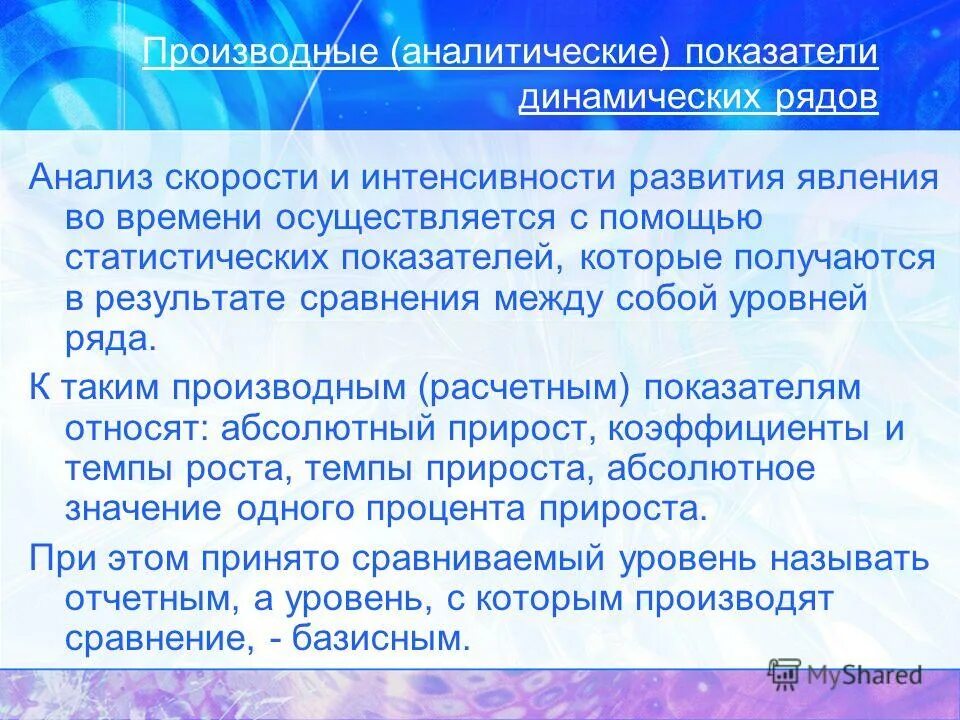 Производные (аналитические) показатели динамических рядов

Анализ скорости и интенсивности развития явления во времени осуществляется с помощью статистических показателей, которые получаются в результате сравнения между собой уровней ряда.

К таким производным (расчетным) показателям относят: абсолютный прирост, коэффициенты и темпы роста, темпы прироста, абсолютное значение одного процента прироста.

При этом принято сравниваемый уровень называть отчетным, а уровень, с которым производят сравнение, - базисным.

MyShared